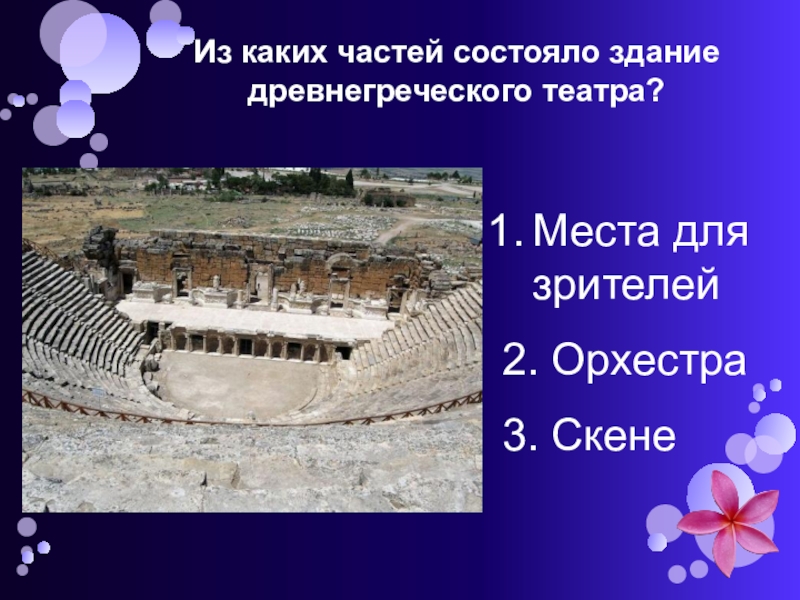 Из каких частей состояло здание древнегреческого театра?

1. Места для зрителей

2. Орхестра

3. Скене